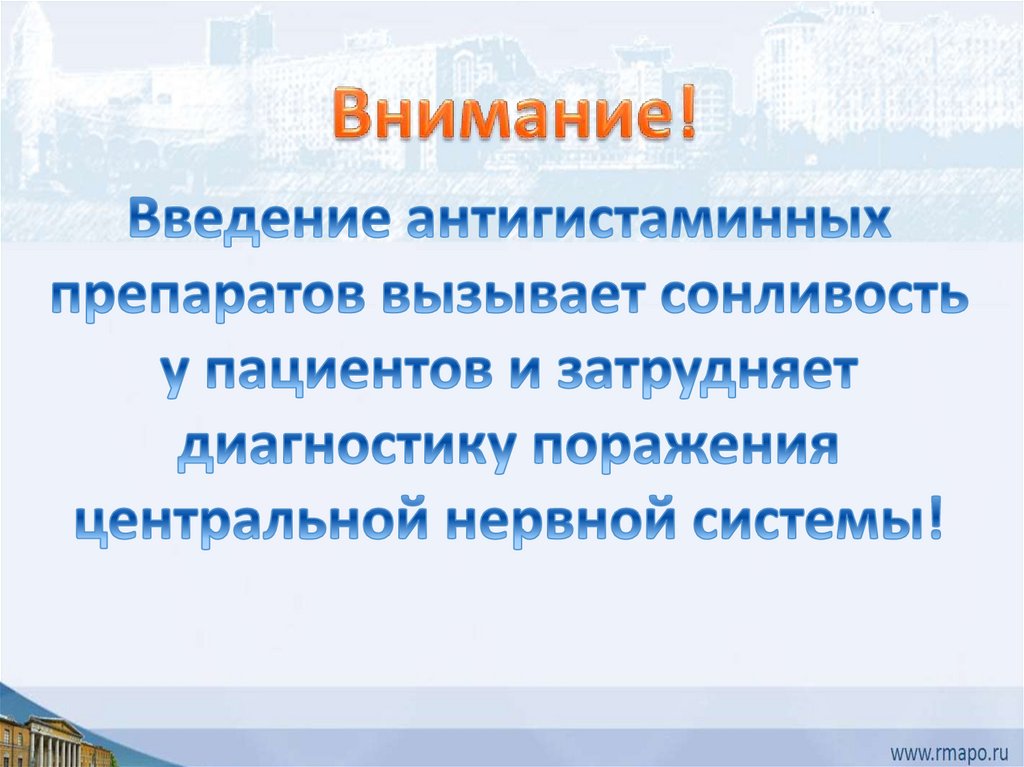 Внимание!

Введение антигистаминных препаратов вызывает сонливость у пациентов и затрудняет диагностику поражения центральной нервной системы!

www.rmapo.ru